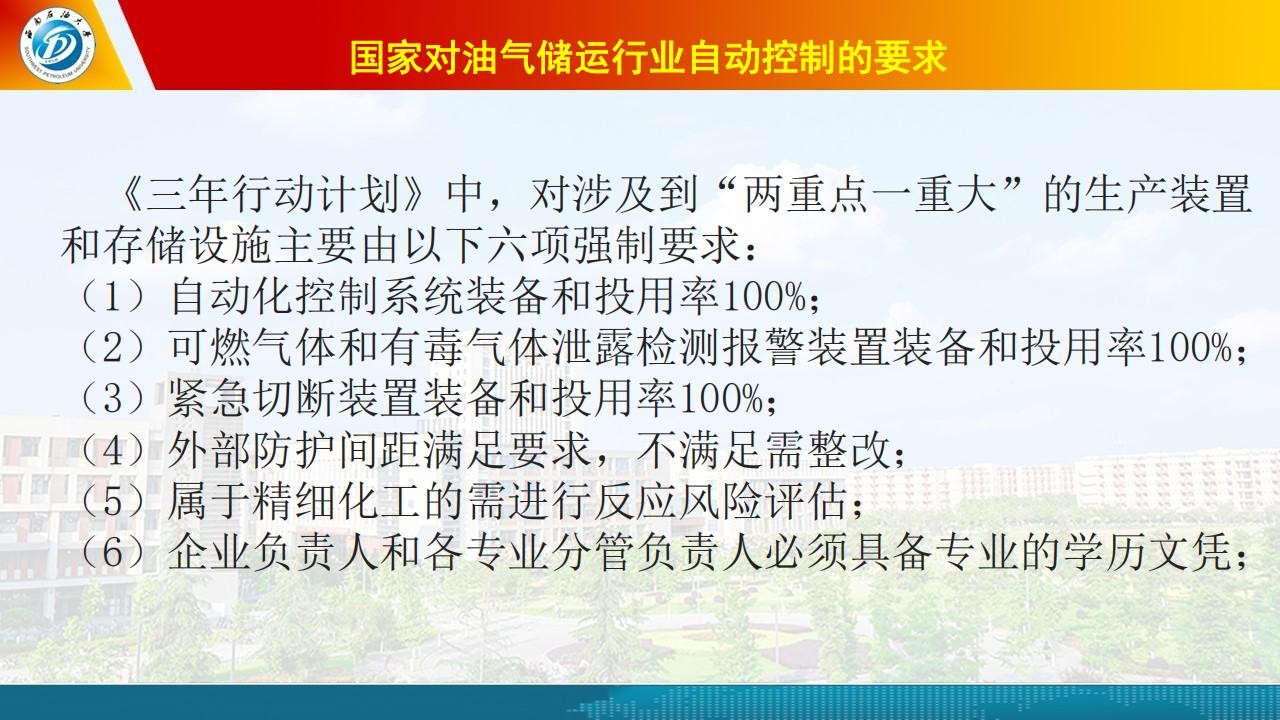 西南石油大学
SOUTHWEST PETROLEUM UNIVERSITY

国家对油气储运行业自动控制的要求

《三年行动计划》中，对涉及到“两重点一重大”的生产装置和存储设施主要由以下六项强制要求：
（1）自动化控制系统装备和投用率100%；
（2）可燃气体和有毒气体泄露检测报警装置装备和投用率100%；
（3）紧急切断装置装备和投用率100%；
（4）外部防护间距满足要求，不满足需整改；
（5）属于精细化工的需进行反应风险评估；
（6）企业负责人和各专业分管负责人必须具备专业的学历文凭；